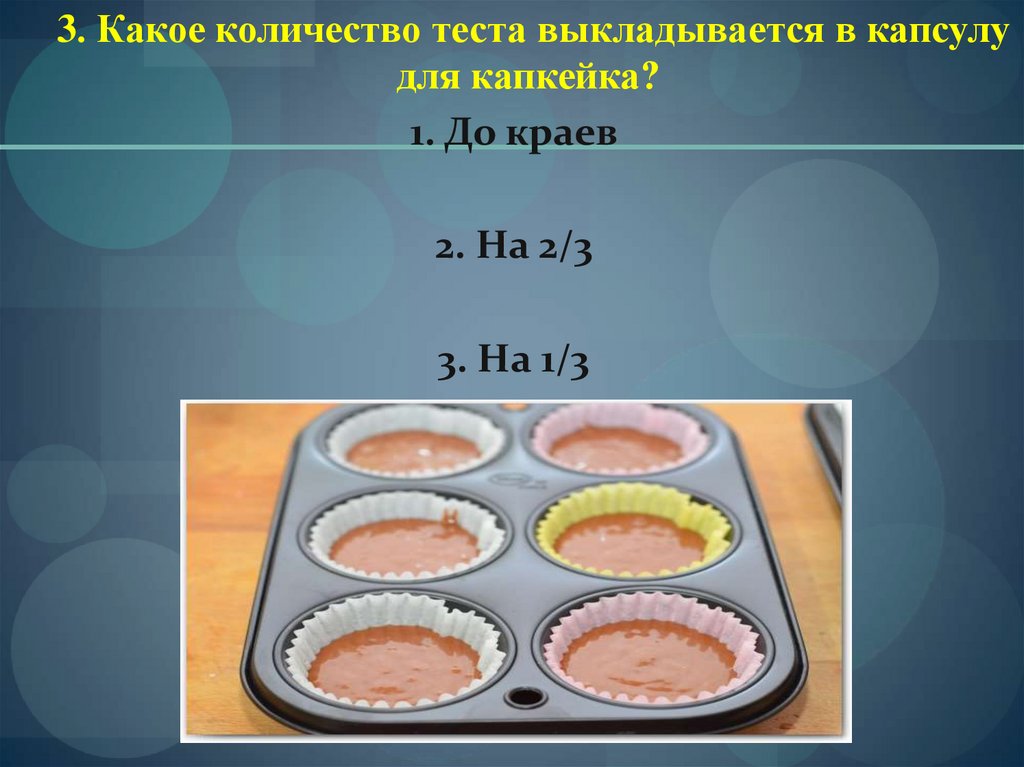 3. Какое количество теста выкладывается в капсулу для капкейка?

1. До краев

2. На 2/3

3. На 1/3